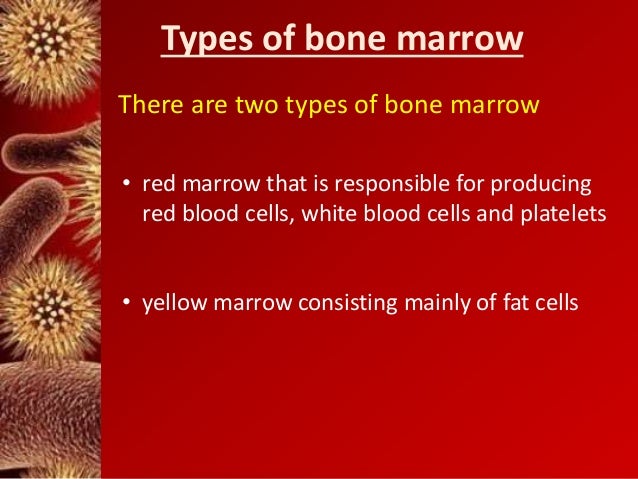 Types of bone marrow

There are two types of bone marrow

• red marrow that is responsible for producing red blood cells, white blood cells and platelets

• yellow marrow consisting mainly of fat cells